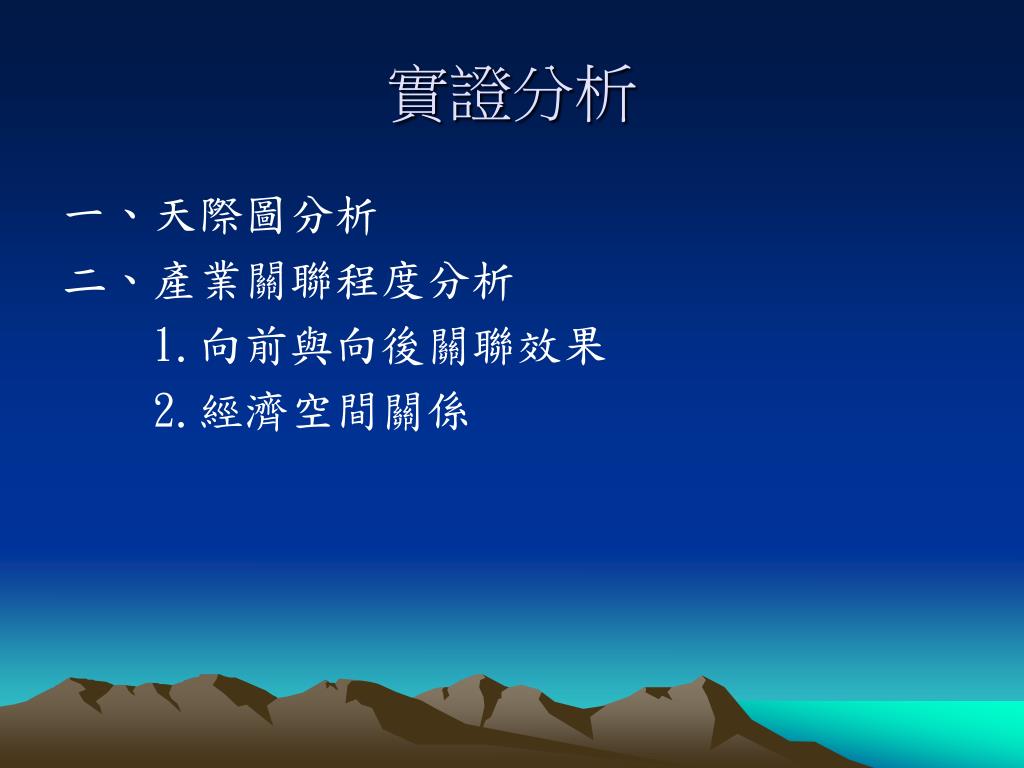 實證分析

一、天際圖分析
二、產業關聯程度分析
1.向前與向後關聯效果
2.經濟空間關係